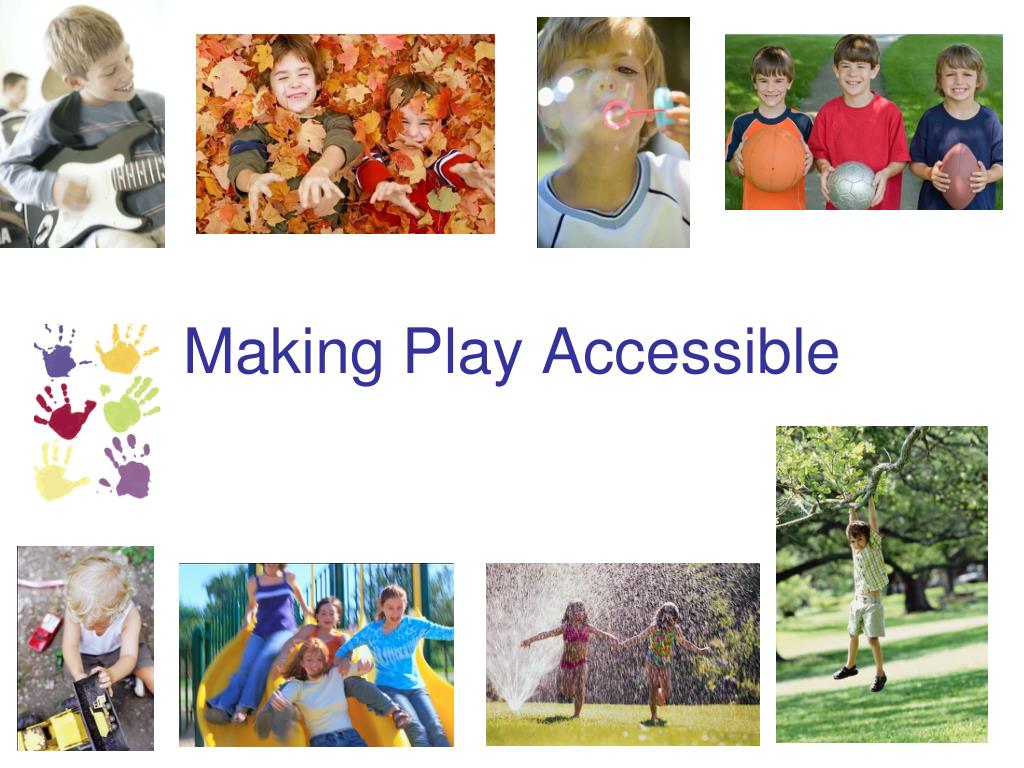 Making Play Accessible